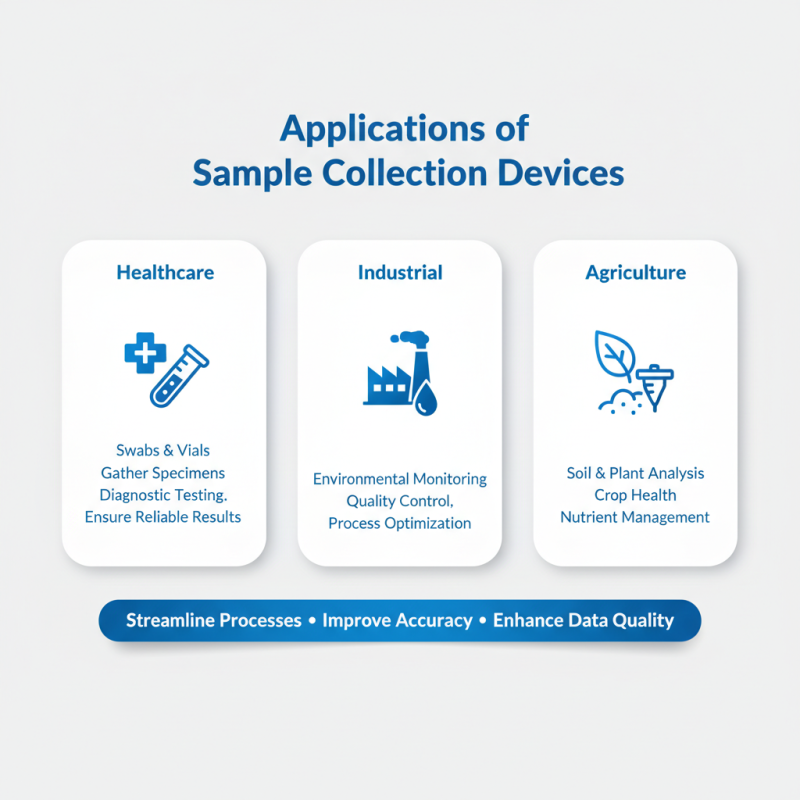 Applications of
Sample Collection Devices

Healthcare

Swabs & Vials
Gather Specimens
Diagnostic Testing.
Ensure Reliable Results

Industrial

Environmental Monitoring
Quality Control,
Process Optimization

Agriculture

Soil & Plant Analysis
Crop Health
Nutrient Management

Streamline Processes • Improve Accuracy • Enhance Data Quality